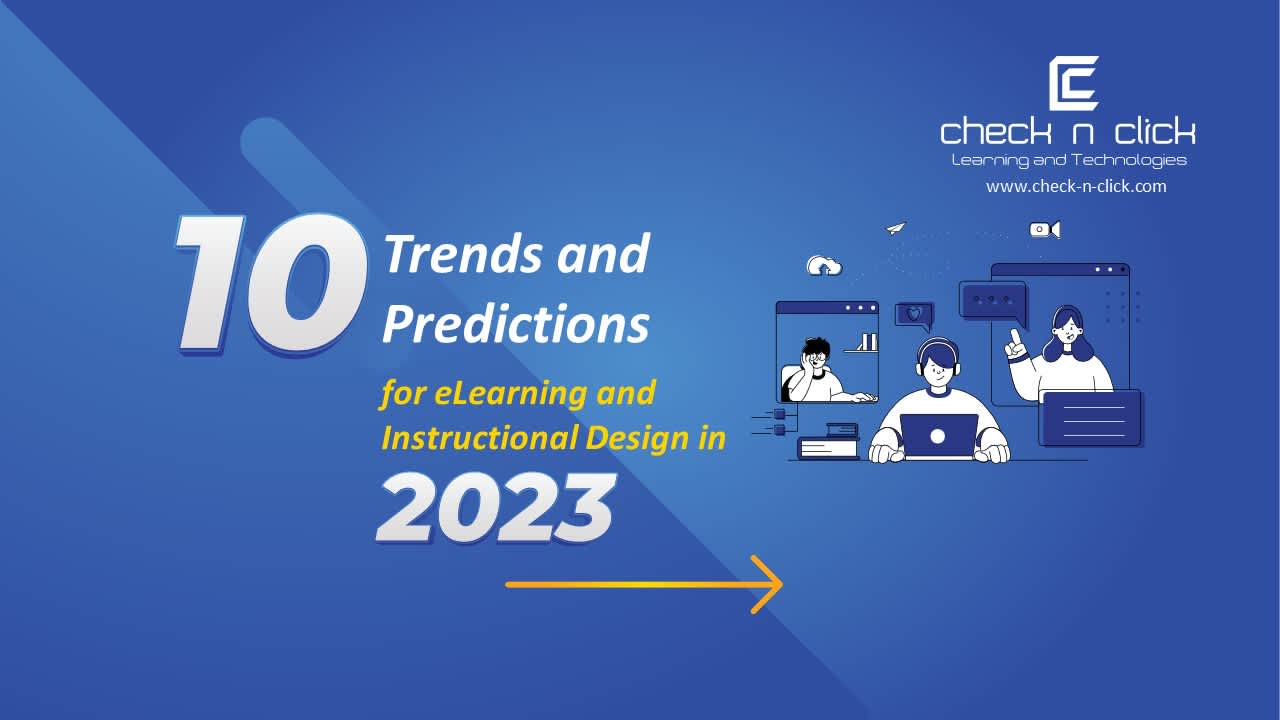 check n click
Learning and Technologies
www.check-n-click.com

10 Trends and Predictions

for eLearning and Instructional Design in

2023